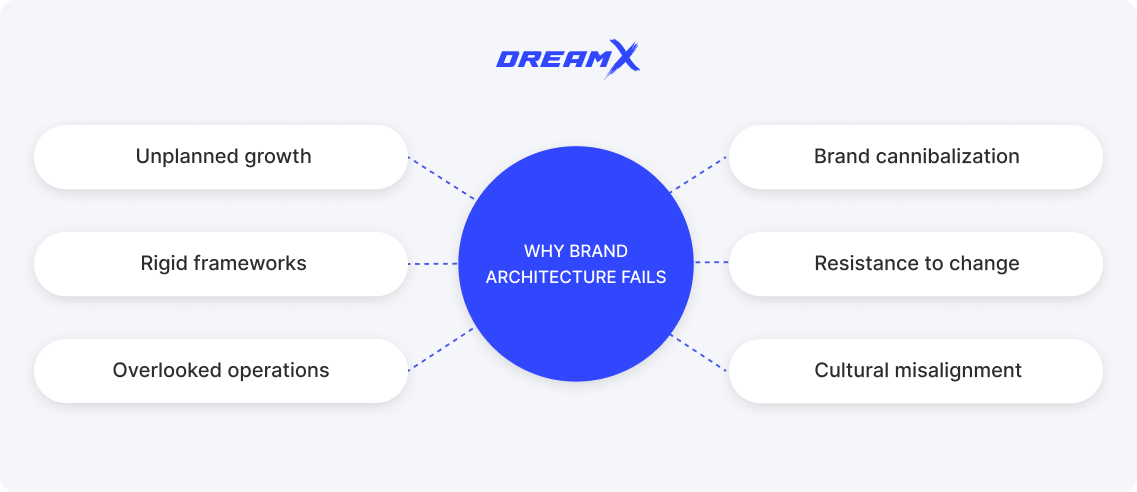 DREAMX

Unplanned growth

Rigid frameworks

Overlooked operations

WHY BRAND ARCHITECTURE FAILS

Brand cannibalization

Resistance to change

Cultural misalignment